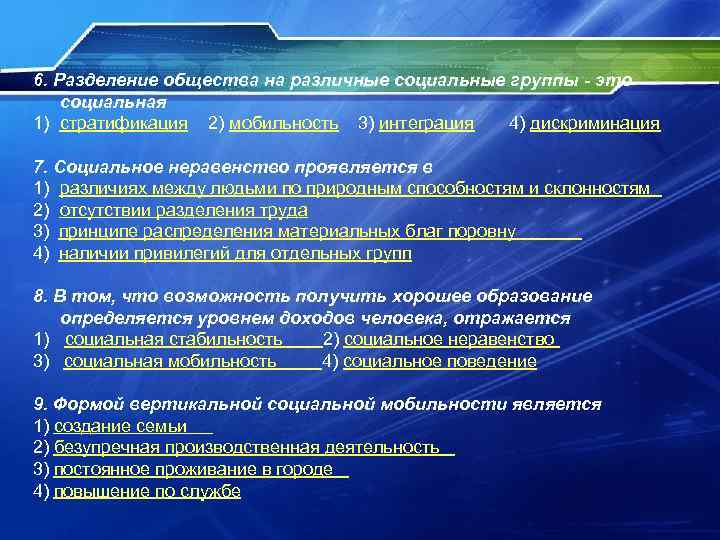 6. Разделение общества на различные социальные группы - это социальная
1) стратификация 2) мобильность 3) интеграция 4) дискриминация

7. Социальное неравенство проявляется в
1) различиях между людьми по природным способностям и склонностям
2) отсутствии разделения труда
3) принципе распределения материальных благ поровну
4) наличии привилегий для отдельных групп

8. В том, что возможность получить хорошее образование определяется уровнем доходов человека, отражается
1) социальная стабильность 2) социальное неравенство
3) социальная мобильность 4) социальное поведение

9. Формой вертикальной социальной мобильности является
1) создание семьи
2) безупречная производственная деятельность
3) постоянное проживание в городе
4) повышение по службе